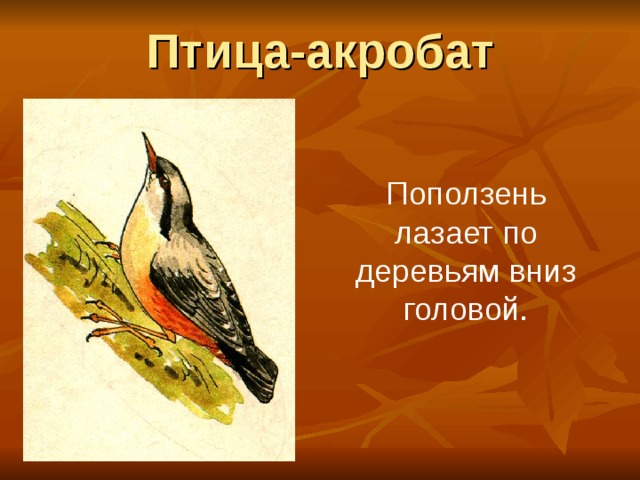 Птица-акробат

Поползень лазает по деревьям вниз головой.